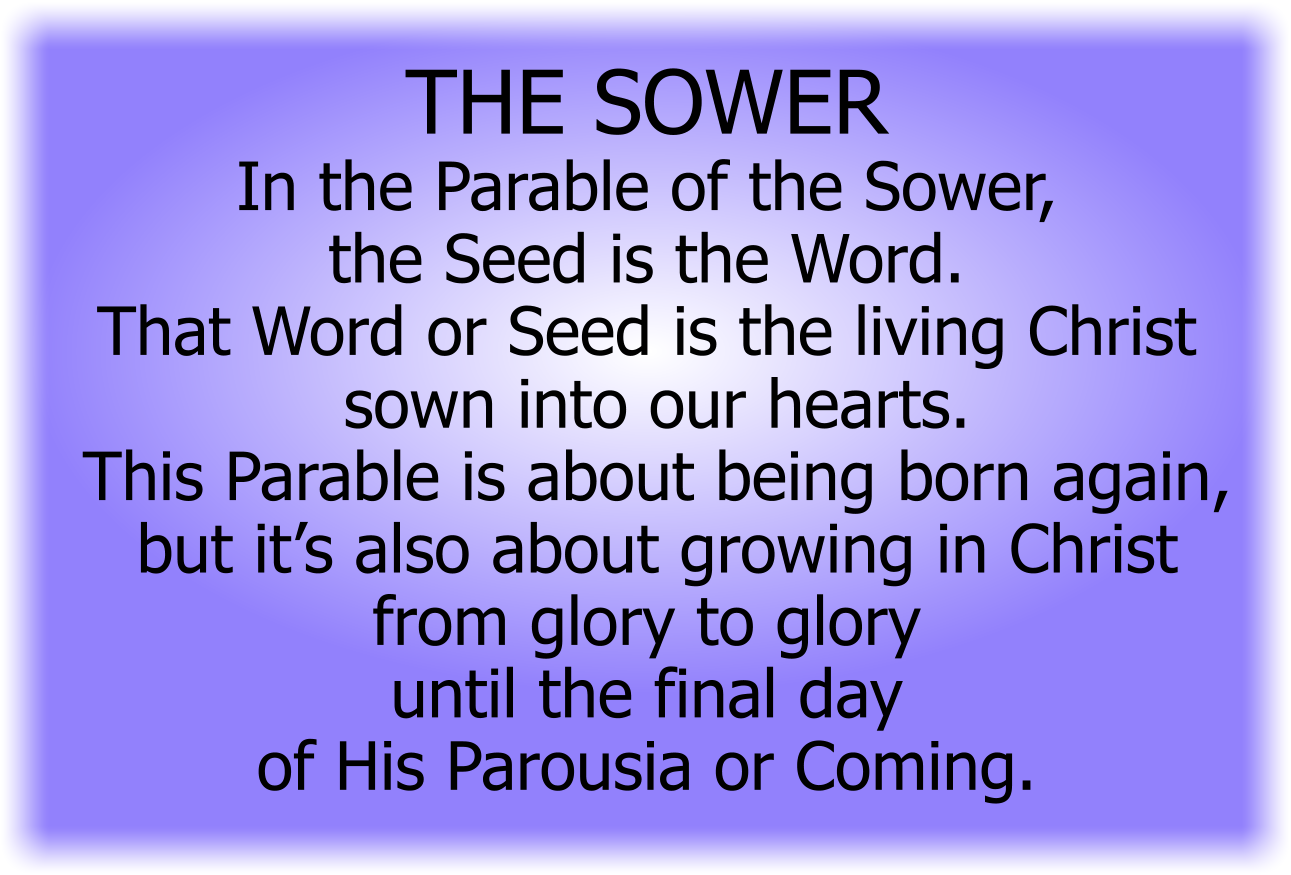 THE SOWER
In the Parable of the Sower, the Seed is the Word. That Word or Seed is the living Christ sown into our hearts. This Parable is about being born again, but it’s also about growing in Christ from glory to glory until the final day of His Parousia or Coming.